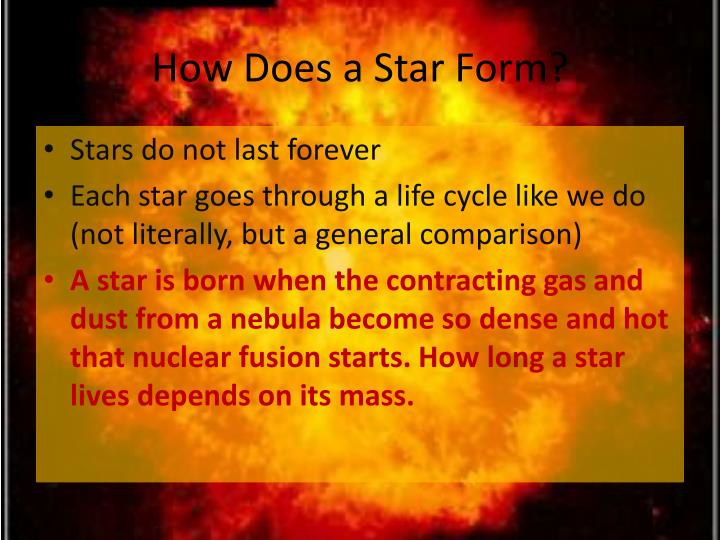 How Does a Star Form?

• Stars do not last forever
• Each star goes through a life cycle like we do (not literally, but a general comparison)
• A star is born when the contracting gas and dust from a nebula become so dense and hot that nuclear fusion starts. How long a star lives depends on its mass.